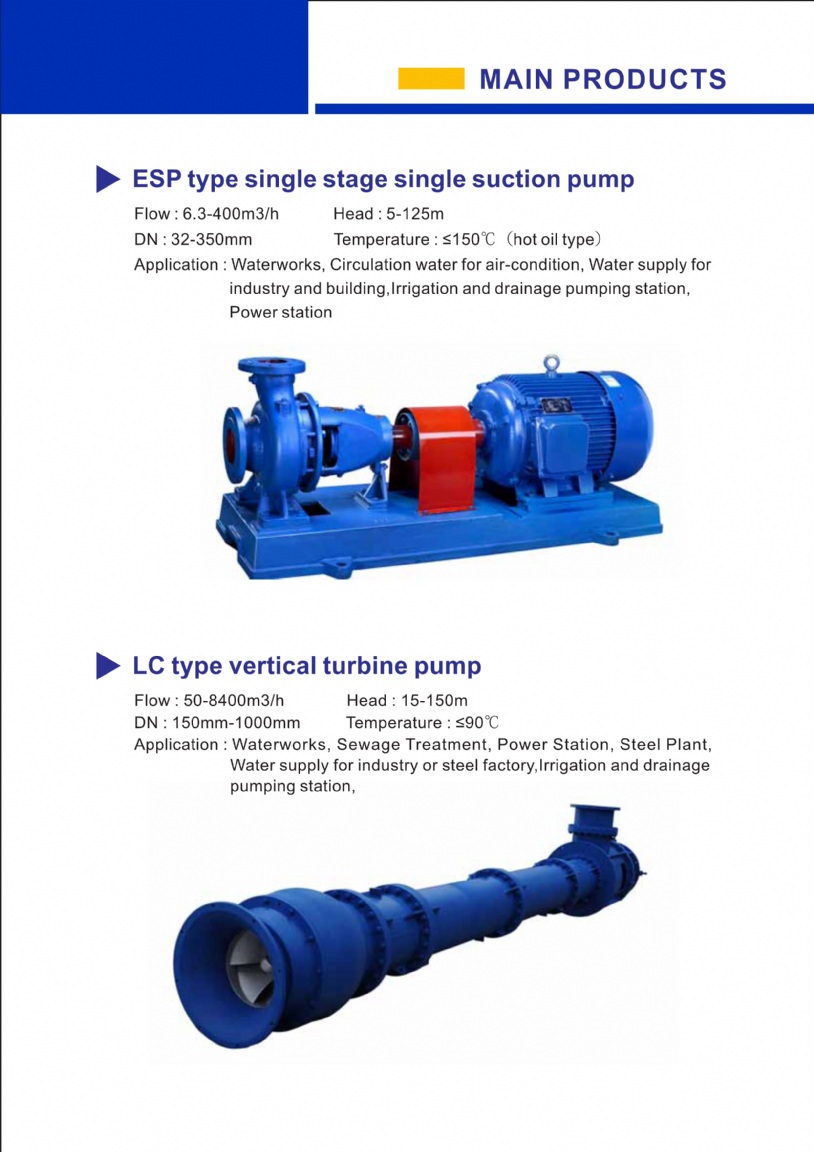 MAIN PRODUCTS

ESP type single stage single suction pump

Flow : 6.3-400m3/h Head : 5-125m
DN : 32-350mm Temperature : ≤150℃（hot oil type）
Application : Waterworks, Circulation water for air-condition, Water supply for industry and building,Irrigation and drainage pumping station, Power station

LC type vertical turbine pump

Flow : 50-8400m3/h Head : 15-150m
DN : 150mm-1000mm Temperature : ≤90℃
Application : Waterworks, Sewage Treatment, Power Station, Steel Plant, Water supply for industry or steel factory,Irrigation and drainage pumping station,